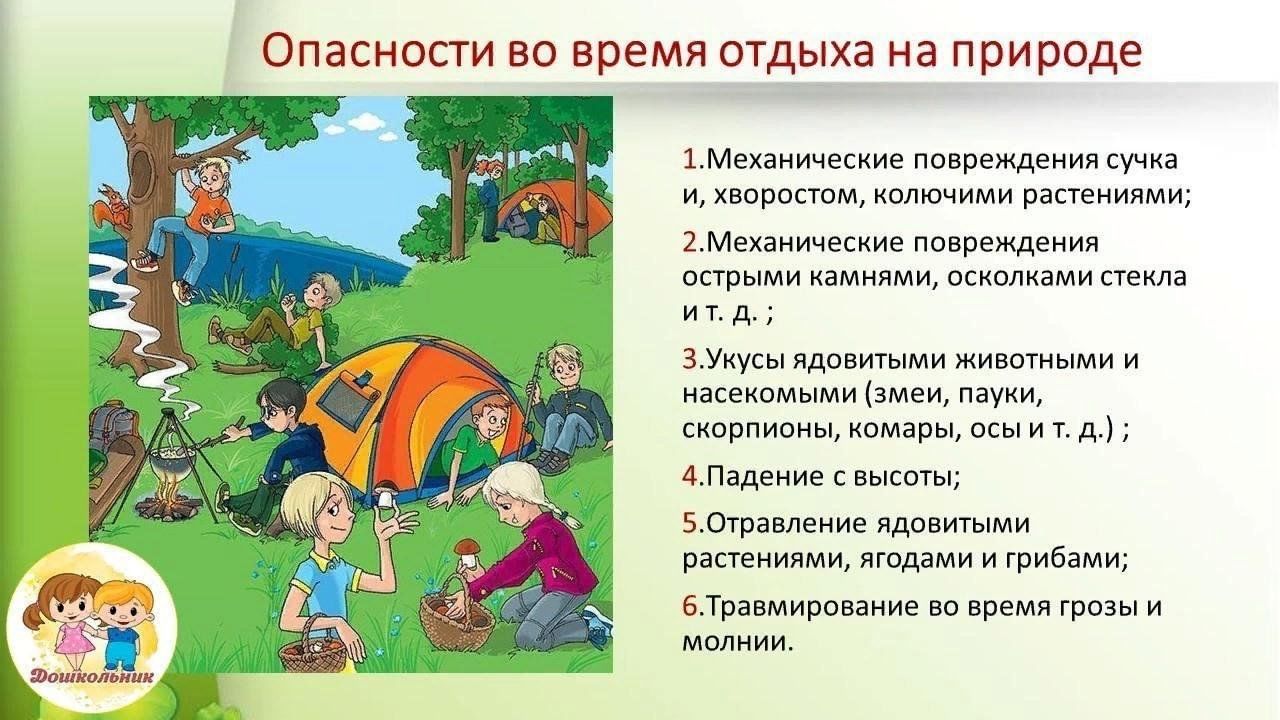 Опасности во время отдыха на природе

1.Механические повреждения сучка и, хворостом, колючими растениями;

2.Механические повреждения острыми камнями, осколками стекла и т. д. ;

3.Укусы ядовитыми животными и насекомыми (змеи, пауки, скорпионы, комары, осы и т. д.) ;

4.Падение с высоты;

5.Отравление ядовитыми растениями, ягодами и грибами;

6.Травмирование во время грозы и молнии.

Дошкольник